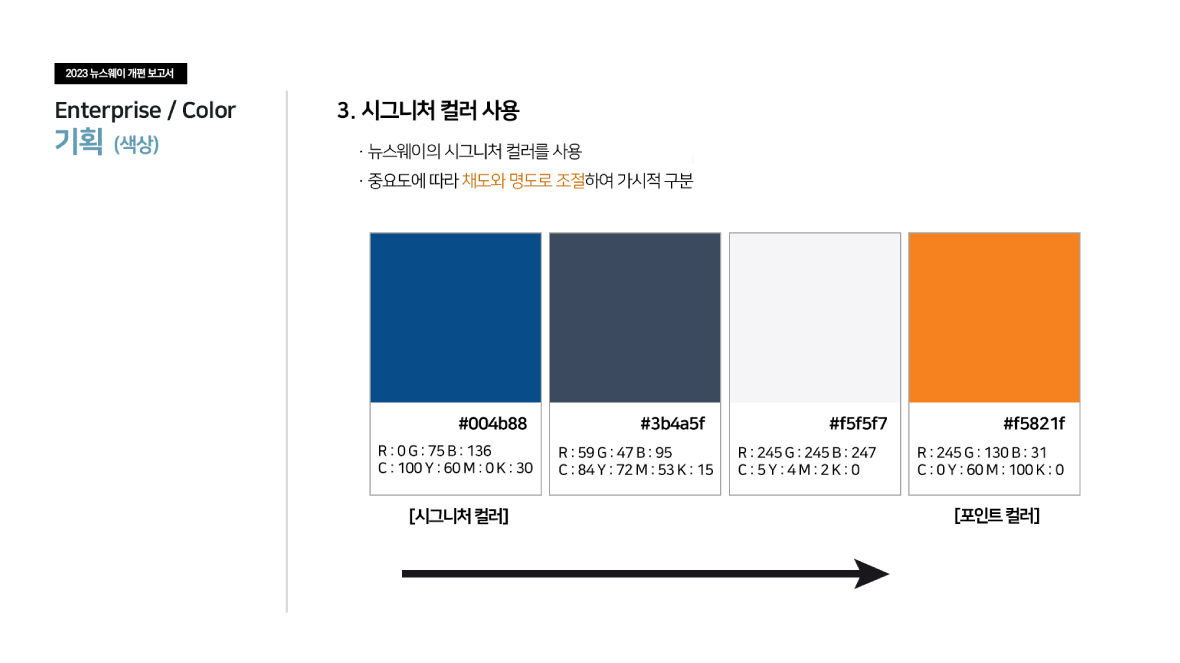 2023 뉴스웨이 개편 보고서

Enterprise / Color
기획 (색상)

3. 시그니처 컬러 사용

· 뉴스웨이의 시그니처 컬러를 사용
· 중요도에 따라 채도와 명도로 조절하여 가시적 구분

#004b88
R : 0 G : 75 B : 136
C : 100 Y : 60 M : 0 K : 30

#3b4a5f
R : 59 G : 47 B : 95
C : 84 Y : 72 M : 53 K : 15

#f5f5f7
R : 245 G : 245 B : 247
C : 5 Y : 4 M : 2 K : 0

#f5821f
R : 245 G : 130 B : 31
C : 0 Y : 60 M : 100 K : 0

[시그니처 컬러]

[포인트 컬러]